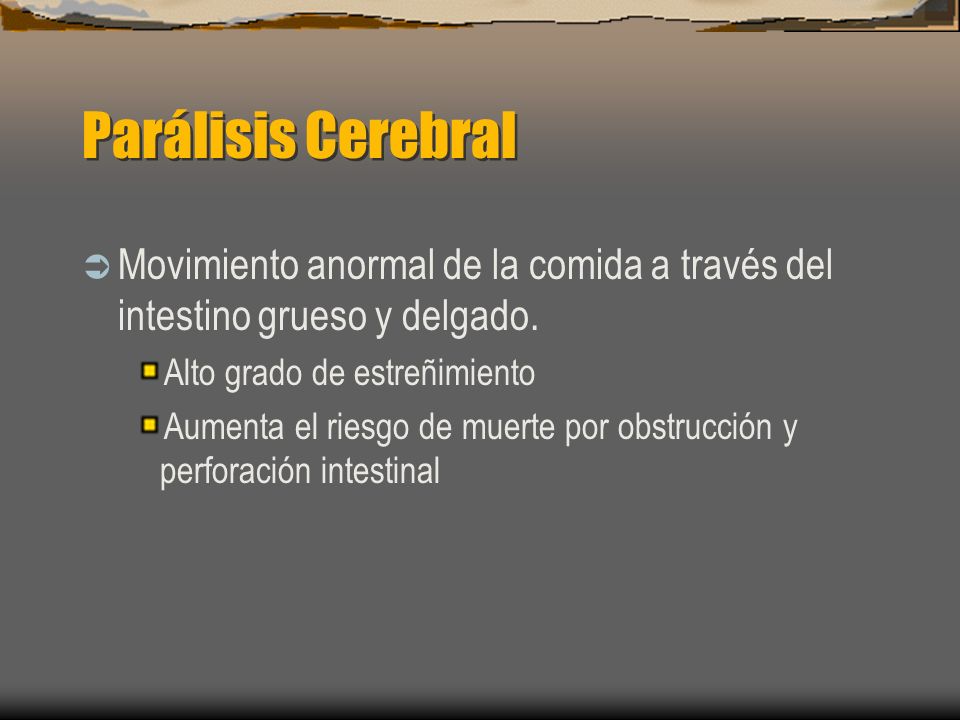 Parálisis Cerebral

Movimiento anormal de la comida a través del intestino grueso y delgado.

Alto grado de estreñimiento

Aumenta el riesgo de muerte por obstrucción y perforación intestinal